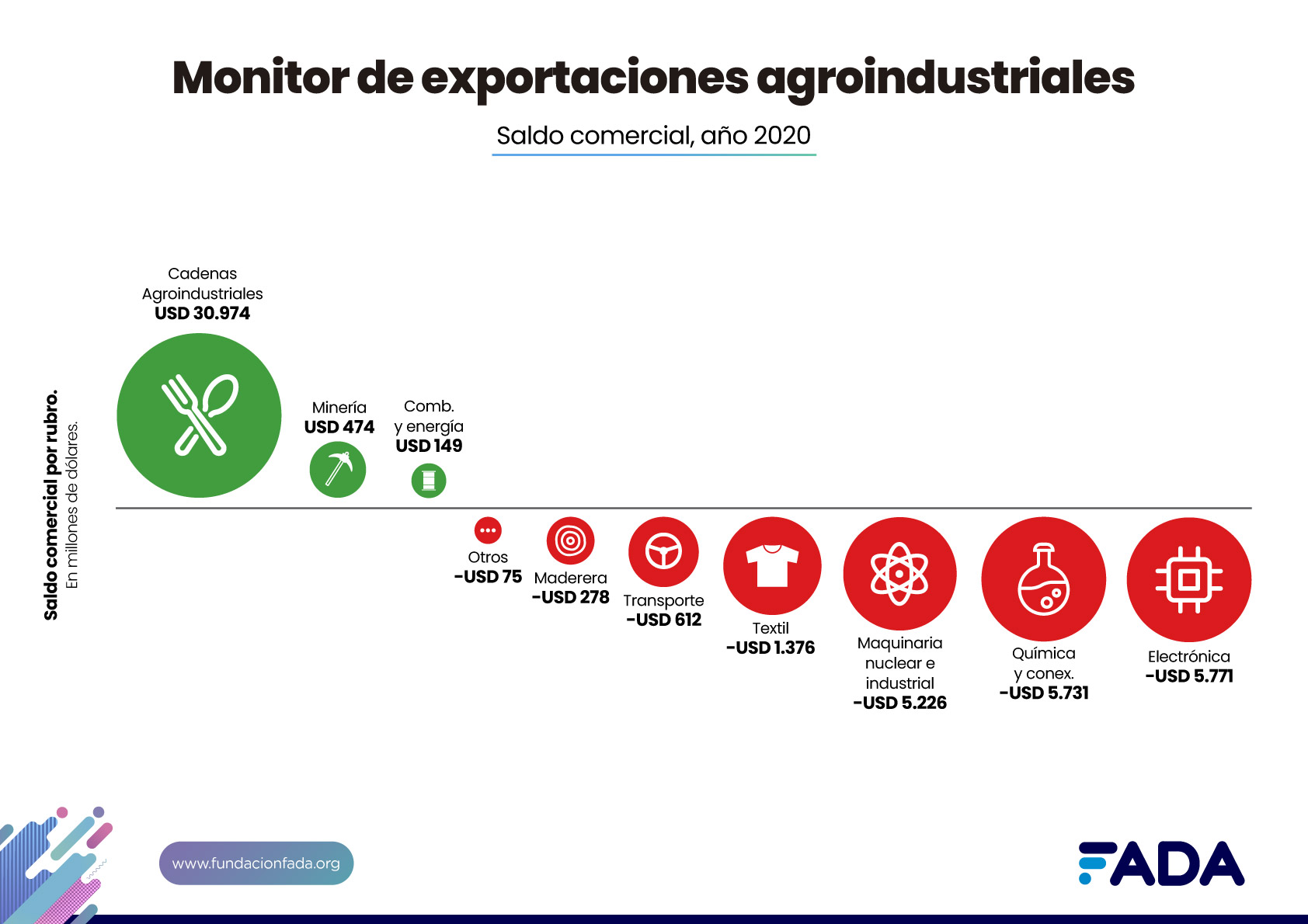 Monitor de exportaciones agroindustriales

Saldo comercial, año 2020

Saldo comercial por rubro.
En millones de dólares.

Cadenas Agroindustriales
USD 30.974

Minería
USD 474

Comb. y energía
USD 149

Otros
-USD 75

Maderera
-USD 278

Transporte
-USD 612

Textil
-USD 1.376

Maquinaria nuclear e industrial
-USD 5.226

Química y conex.
-USD 5.731

Electrónica
-USD 5.771

www.fundacionfada.org

FADA